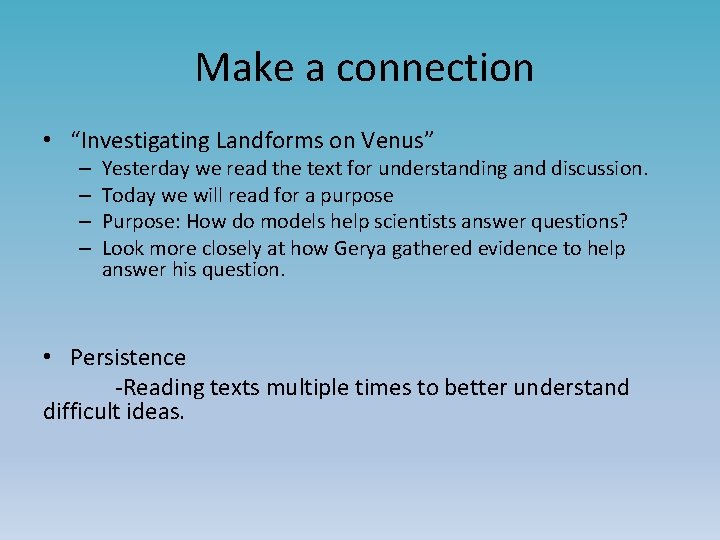 Make a connection

• “Investigating Landforms on Venus”
– Yesterday we read the text for understanding and discussion.
– Today we will read for a purpose
– Purpose: How do models help scientists answer questions?
– Look more closely at how Gerya gathered evidence to help answer his question.

• Persistence
-Reading texts multiple times to better understand difficult ideas.